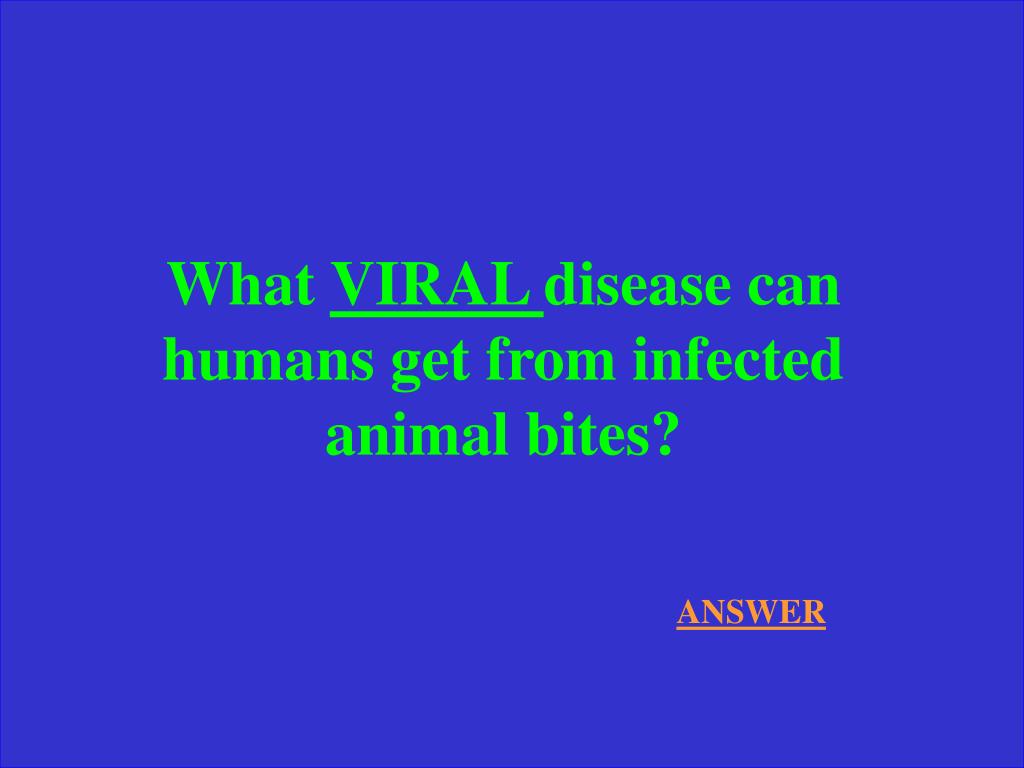 What VIRAL disease can humans get from infected animal bites?

ANSWER